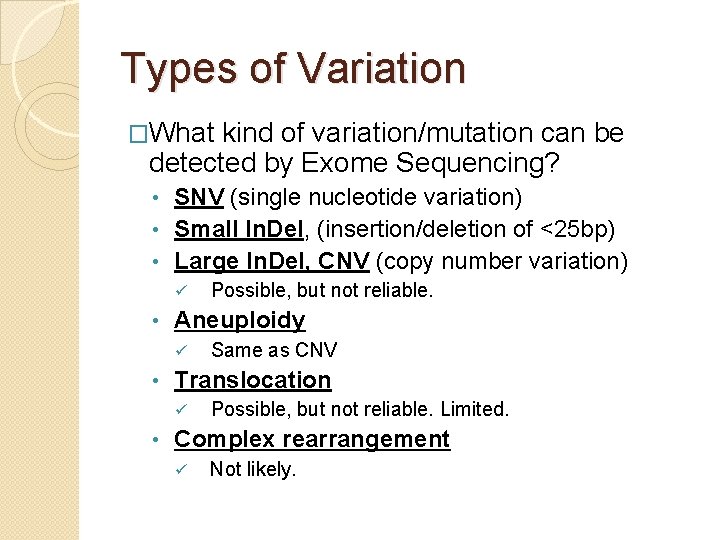 Types of Variation

□What kind of variation/mutation can be detected by Exome Sequencing?

• SNV (single nucleotide variation)
• Small InDel, (insertion/deletion of <25bp)
• Large InDel, CNV (copy number variation)
  ✓ Possible, but not reliable.
• Aneuploidy
  ✓ Same as CNV
• Translocation
  ✓ Possible, but not reliable. Limited.
• Complex rearrangement
  ✓ Not likely.